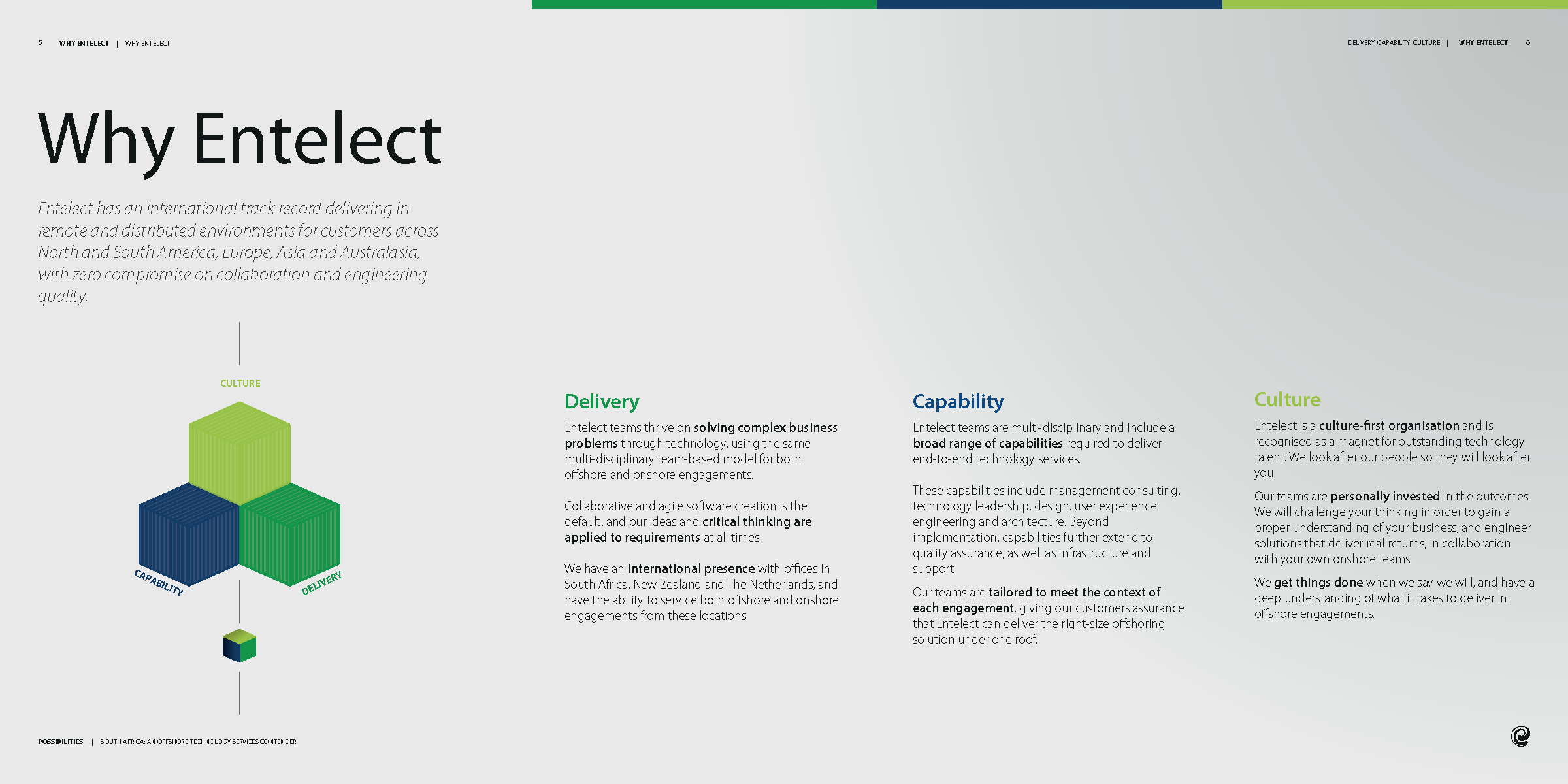 5 WHY ENTELECT | WHY ENTELECT

DELIVERY, CAPABILITY, CULTURE | WHY ENTELECT 6

Why Entelect

Entelect has an international track record delivering in remote and distributed environments for customers across North and South America, Europe, Asia and Australasia, with zero compromise on collaboration and engineering quality.

CULTURE

CAPABILITY

DELIVERY

Delivery

Entelect teams thrive on solving complex business problems through technology, using the same multi-disciplinary team-based model for both offshore and onshore engagements.

Collaborative and agile software creation is the default, and our ideas and critical thinking are applied to requirements at all times.

We have an international presence with offices in South Africa, New Zealand and The Netherlands, and have the ability to service both offshore and onshore engagements from these locations.

Capability

Entelect teams are multi-disciplinary and include a broad range of capabilities required to deliver end-to-end technology services.

These capabilities include management consulting, technology leadership, design, user experience engineering and architecture. Beyond implementation, capabilities further extend to quality assurance, as well as infrastructure and support.

Our teams are tailored to meet the context of each engagement, giving our customers assurance that Entelect can deliver the right-size offshoring solution under one roof.

Culture

Entelect is a culture-first organisation and is recognised as a magnet for outstanding technology talent. We look after our people so they will look after you.

Our teams are personally invested in the outcomes. We will challenge your thinking in order to gain a proper understanding of your business, and engineer solutions that deliver real returns, in collaboration with your own onshore teams.

We get things done when we say we will, and have a deep understanding of what it takes to deliver in offshore engagements.

POSSIBILITIES | SOUTH AFRICA: AN OFFSHORE TECHNOLOGY SERVICES CONTENDER